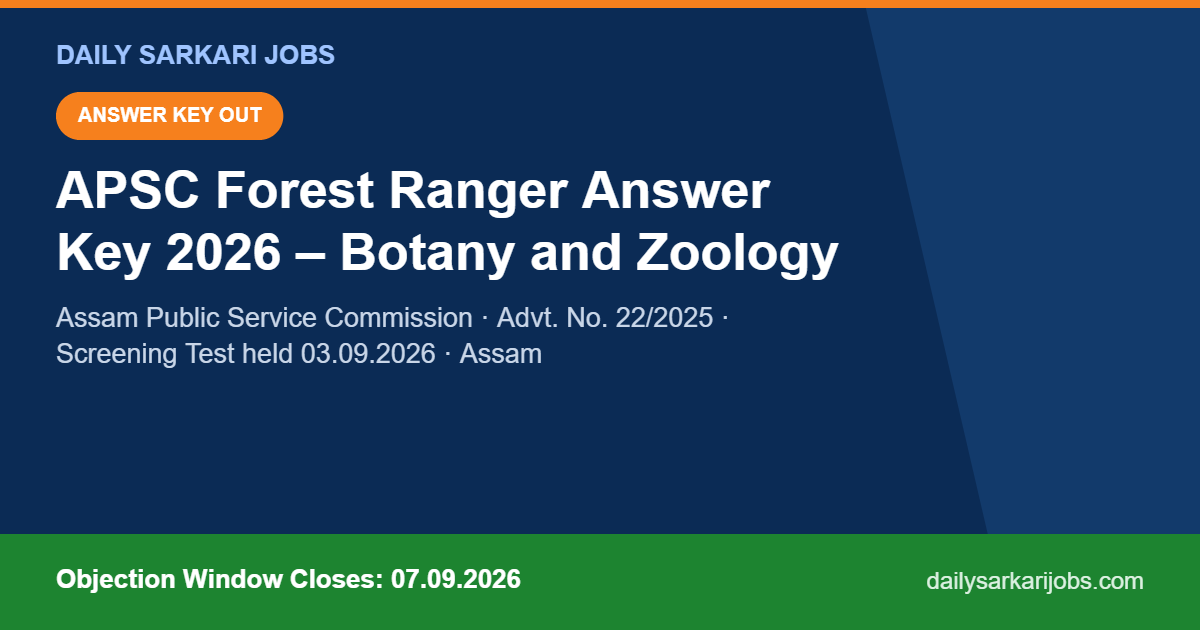 DAILY SARKARI JOBS

ANSWER KEY OUT

APSC Forest Ranger Answer Key 2026 – Botany and Zoology

Assam Public Service Commission · Advt. No. 22/2025 · Screening Test held 03.09.2026 · Assam

Objection Window Closes: 07.09.2026

dailysarkarijobs.com